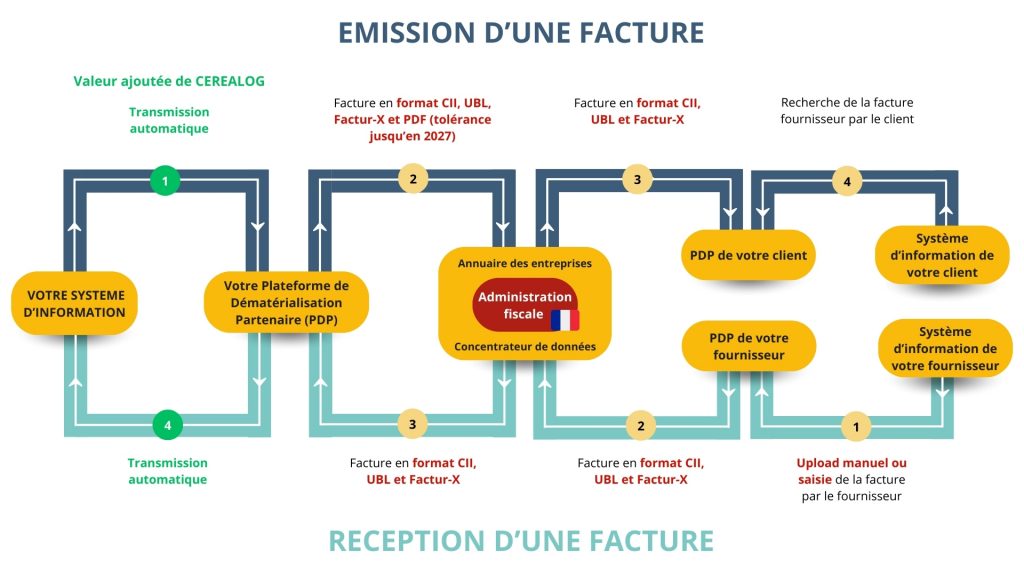 EMISSION D'UNE FACTURE

Valeur ajoutée de CEREALOG

Transmission automatique

Facture en format CII, UBL, Factur-X et PDF (tolérance jusqu'en 2027)

Facture en format CII, UBL et Factur-X

Recherche de la facture fournisseur par le client

1

2

3

4

VOTRE SYSTEME D'INFORMATION

Votre Plateforme de Dématérialisation Partenaire (PDP)

Annuaire des entreprises

Administration fiscale

Concentrateur de données

PDP de votre client

Système d'information de votre client

PDP de votre fournisseur

Système d'information de votre fournisseur

4

3

2

1

Transmission automatique

Facture en format CII, UBL et Factur-X

Facture en format CII, UBL et Factur-X

Upload manuel ou saisie de la facture par le fournisseur

RECEPTION D'UNE FACTURE